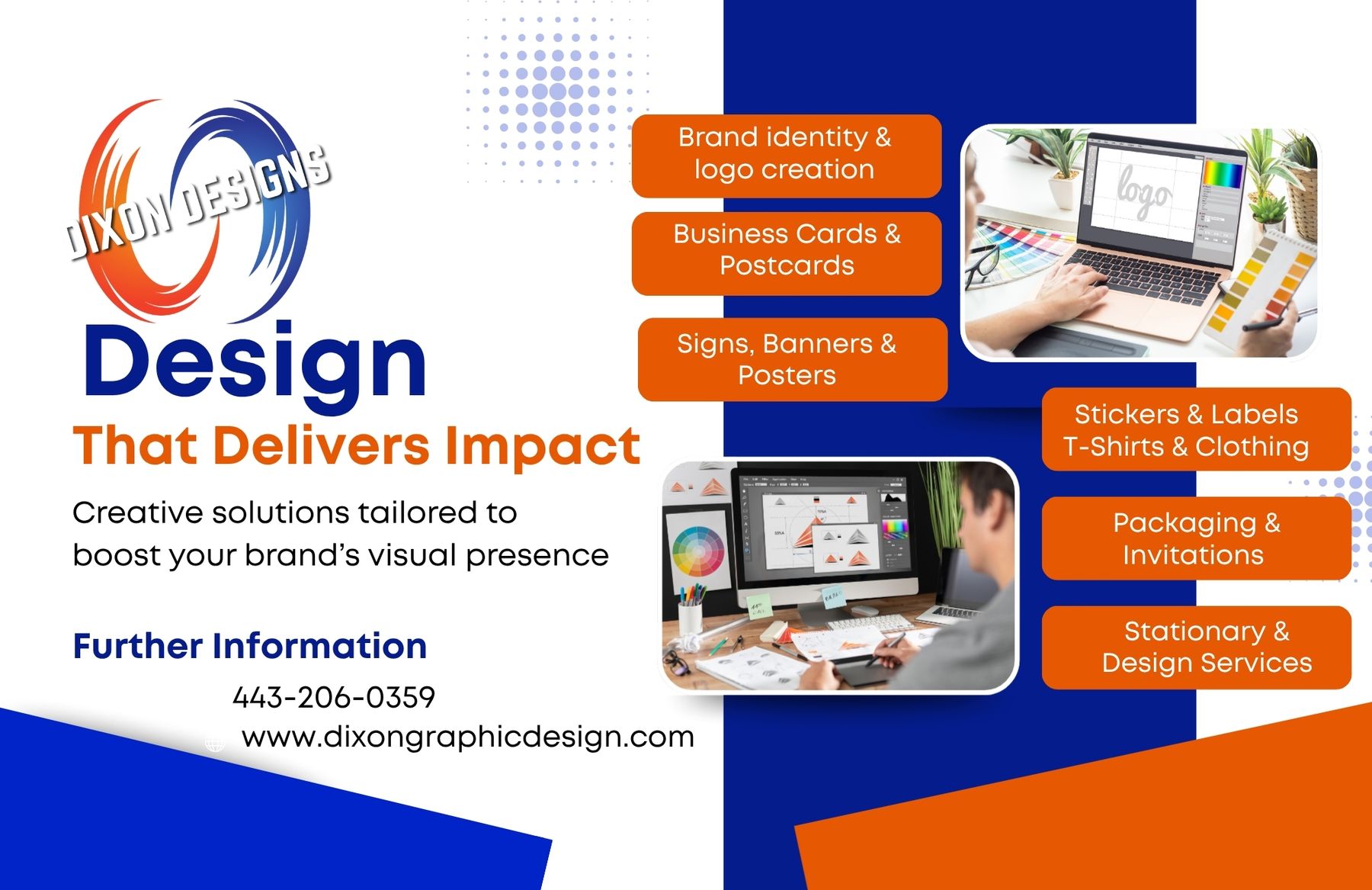 DIXON DESIGNS

Design

That Delivers Impact

Creative solutions tailored to boost your brand's visual presence

Further Information

443-206-0359

www.dixongraphicdesign.com

Brand identity & logo creation

Business Cards & Postcards

Signs, Banners & Posters

logo

Stickers & Labels T-Shirts & Clothing

Packaging & Invitations

Stationary & Design Services